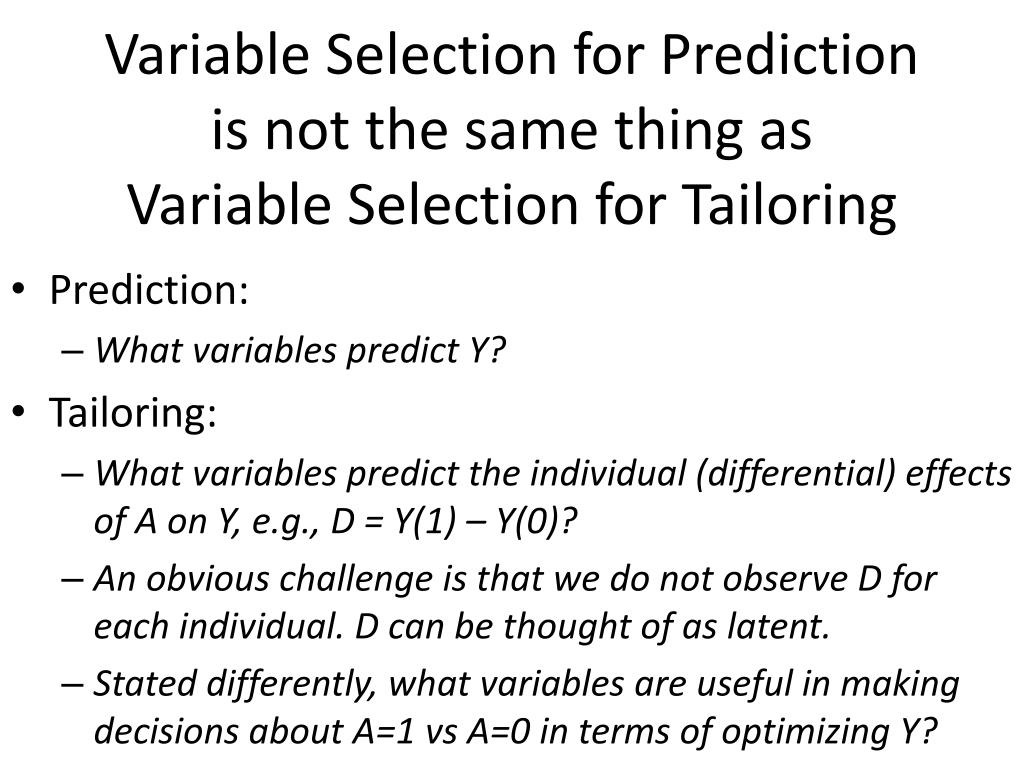 Variable Selection for Prediction is not the same thing as Variable Selection for Tailoring

• Prediction:
– What variables predict Y?
• Tailoring:
– What variables predict the individual (differential) effects of A on Y, e.g., D = Y(1) – Y(0)?
– An obvious challenge is that we do not observe D for each individual. D can be thought of as latent.
– Stated differently, what variables are useful in making decisions about A=1 vs A=0 in terms of optimizing Y?